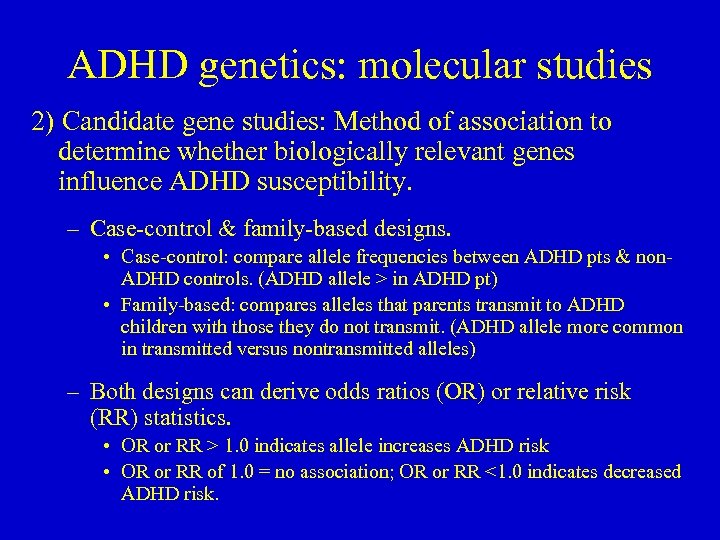 ADHD genetics: molecular studies

2) Candidate gene studies: Method of association to determine whether biologically relevant genes influence ADHD susceptibility.

– Case-control & family-based designs.

• Case-control: compare allele frequencies between ADHD pts & non-ADHD controls. (ADHD allele > in ADHD pt)

• Family-based: compares alleles that parents transmit to ADHD children with those they do not transmit. (ADHD allele more common in transmitted versus nontransmitted alleles)

– Both designs can derive odds ratios (OR) or relative risk (RR) statistics.

• OR or RR > 1.0 indicates allele increases ADHD risk

• OR or RR of 1.0 = no association; OR or RR <1.0 indicates decreased ADHD risk.